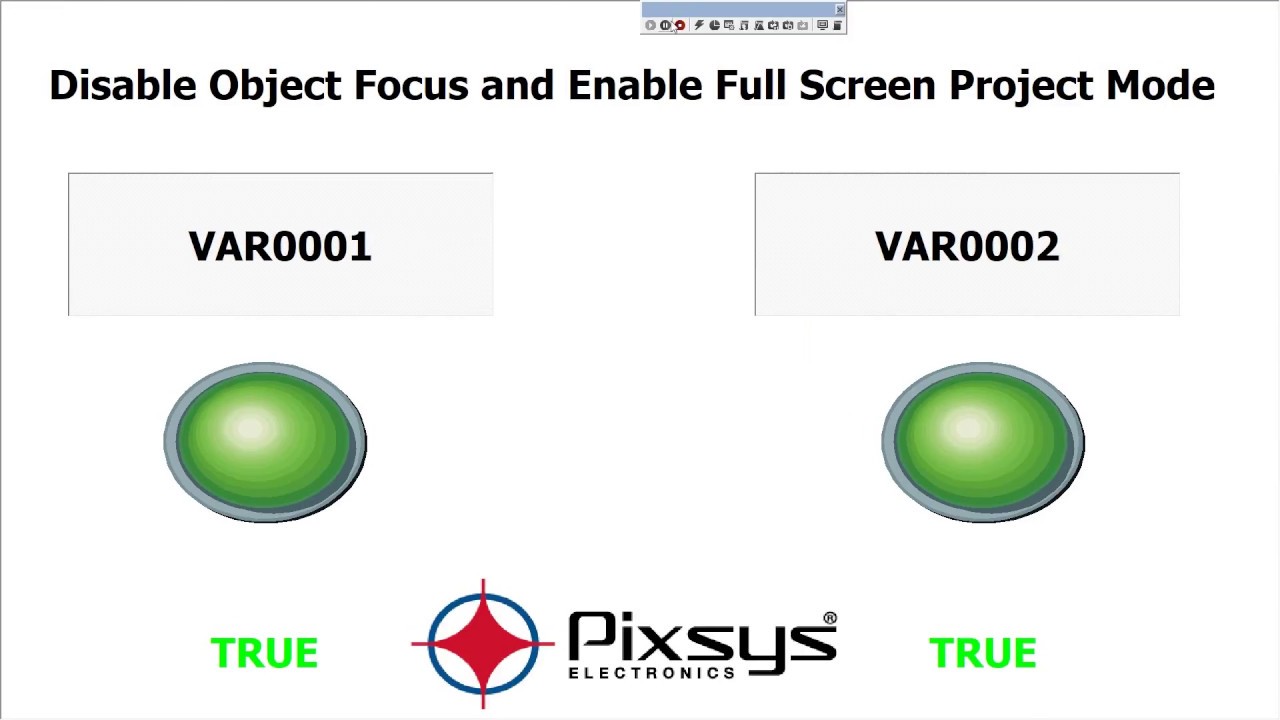 Disable Object Focus and Enable Full Screen Project Mode

VAR0001

VAR0002

TRUE

Pixsys®
ELECTRONICS

TRUE